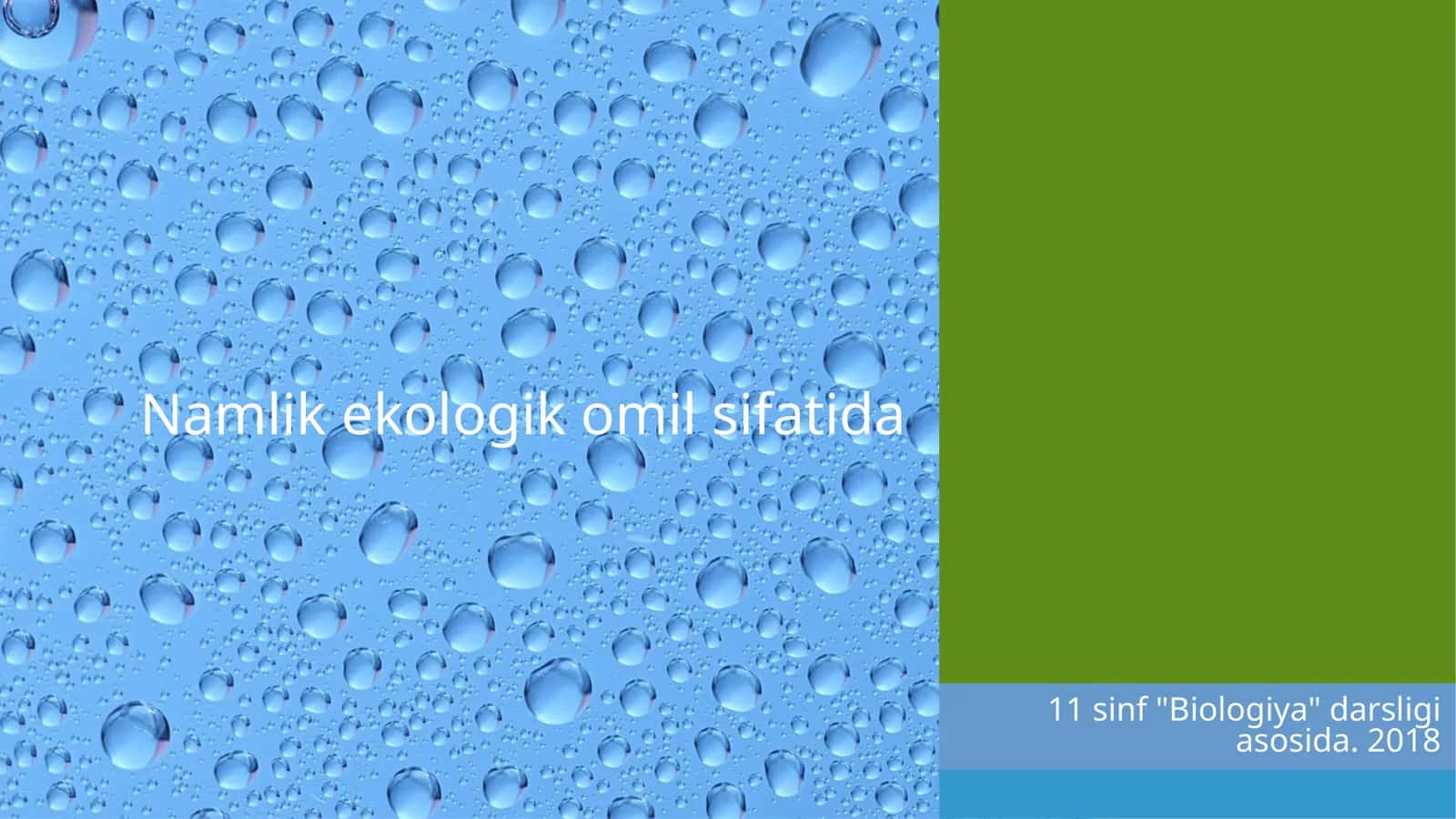 Namlik ekologik omil sifatida

11 sinf "Biologiya" darsligi asosida. 2018